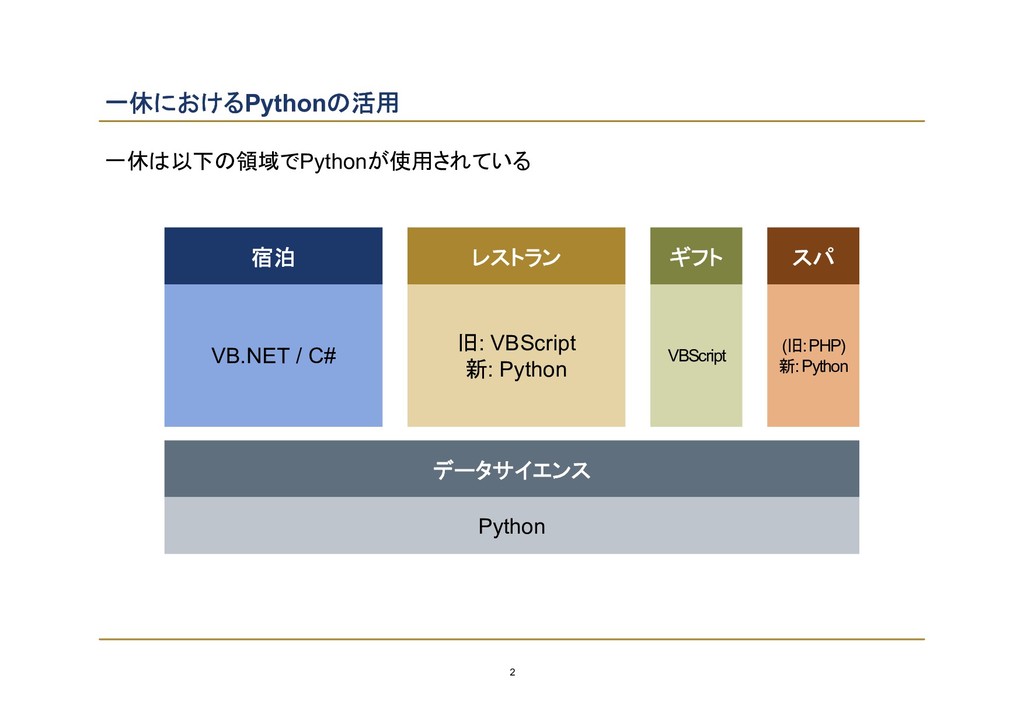 一休におけるPythonの活用

一休は以下の領域でPythonが使用されている

宿泊

VB.NET / C#

レストラン

旧: VBScript
新: Python

ギフト

VBScript

スパ

(旧: PHP)
新: Python

データサイエンス

Python

2